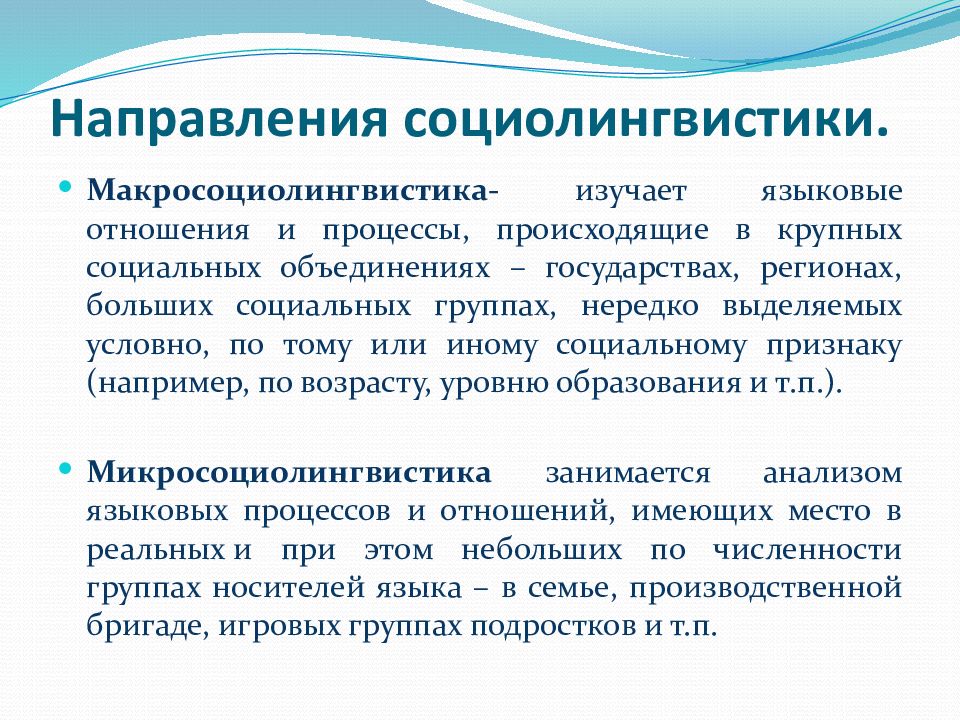 Направления социолингвистики.

Макросоциолингвистика- изучает языковые отношения и процессы, происходящие в крупных социальных объединениях – государствах, регионах, больших социальных группах, нередко выделяемых условно, по тому или иному социальному признаку (например, по возрасту, уровню образования и т.п.).

Микросоциолингвистика занимается анализом языковых процессов и отношений, имеющих место в реальных и при этом небольших по численности группах носителей языка – в семье, производственной бригаде, игровых группах подростков и т.п.